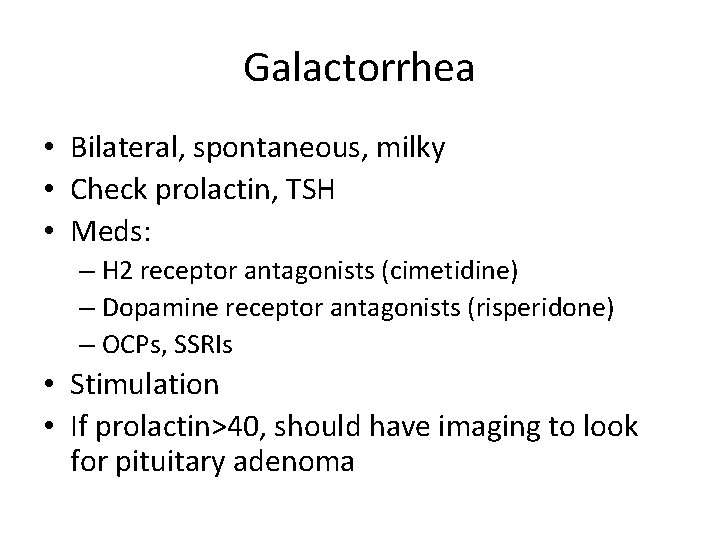 Galactorrhea

• Bilateral, spontaneous, milky
• Check prolactin, TSH
• Meds:
– H2 receptor antagonists (cimetidine)
– Dopamine receptor antagonists (risperidone)
– OCPs, SSRIs
• Stimulation
• If prolactin>40, should have imaging to look for pituitary adenoma